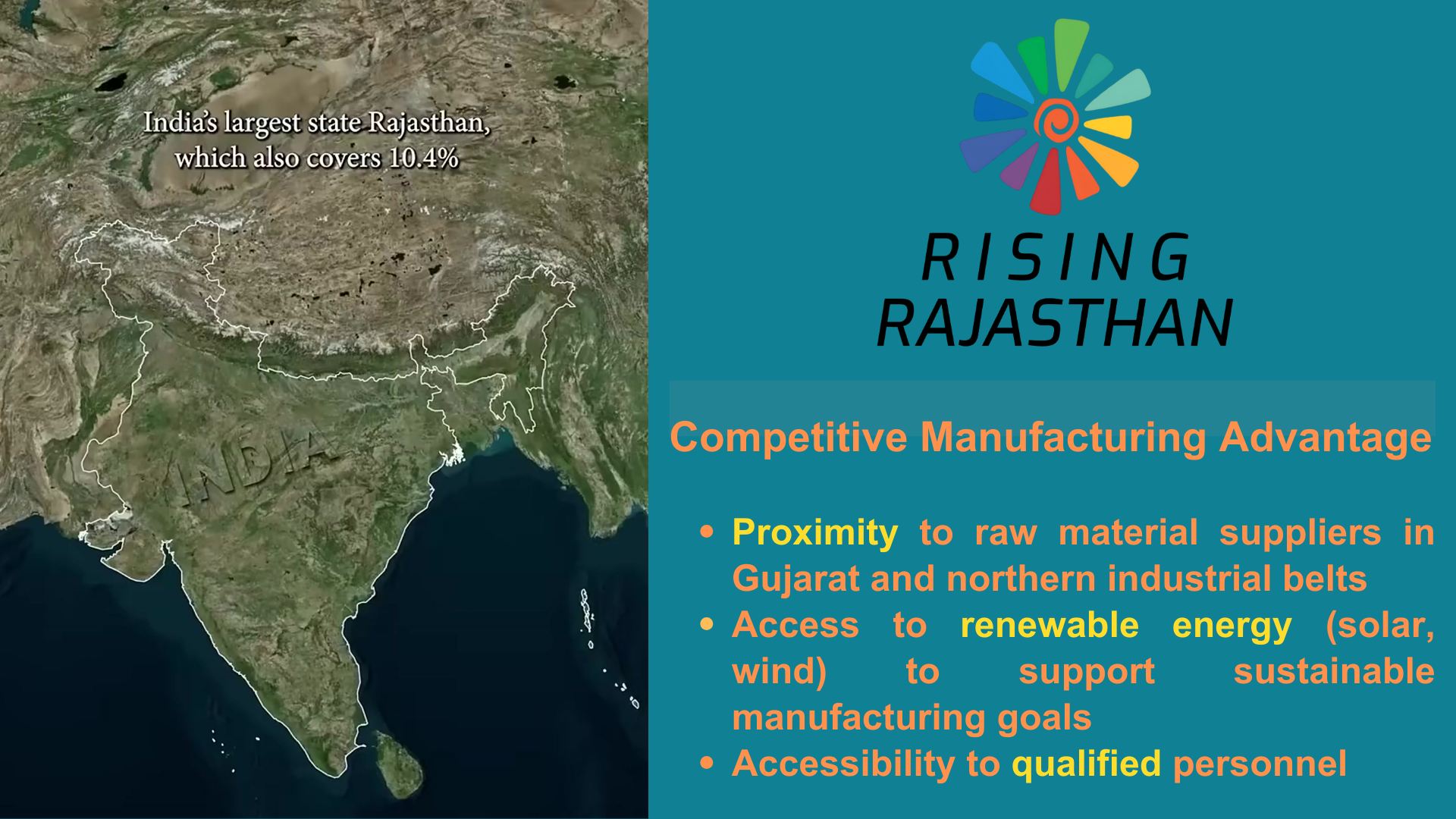 India's largest state Rajasthan, which also covers 10.4%

INDIA

RISING RAJASTHAN

Competitive Manufacturing Advantage

• Proximity to raw material suppliers in Gujarat and northern industrial belts
• Access to renewable energy (solar, wind) to support sustainable manufacturing goals
• Accessibility to qualified personnel